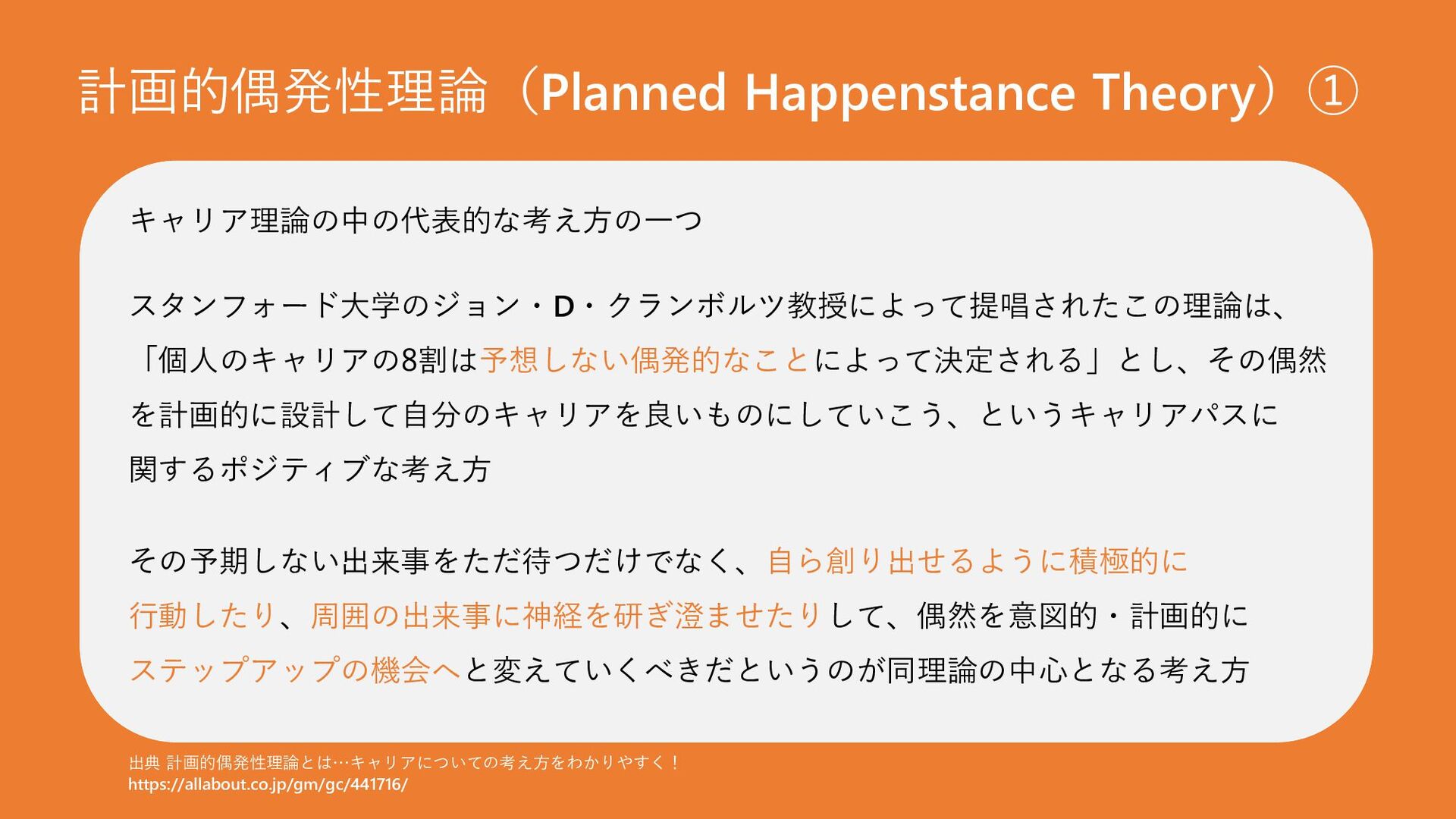 計画的偶発性理論（Planned Happenstance Theory）①

キャリア理論の中の代表的な考え方の一つ

スタンフォード大学のジョン・D・クランボルツ教授によって提唱されたこの理論は、「個人のキャリアの8割は予想しない偶発的なことによって決定される」とし、その偶然を計画的に設計して自分のキャリアを良いものにしていこう、というキャリアパスに関するポジティブな考え方

その予期しない出来事をただ待つだけでなく、自ら創り出せるように積極的に行動したり、周囲の出来事に神経を研ぎ澄ませたりして、偶然を意図的・計画的にステップアップの機会へと変えていくべきだというのが同理論の中心となる考え方

出典 計画的偶発性理論とは…キャリアについての考え方をわかりやすく！
https://allabout.co.jp/gm/gc/441716/